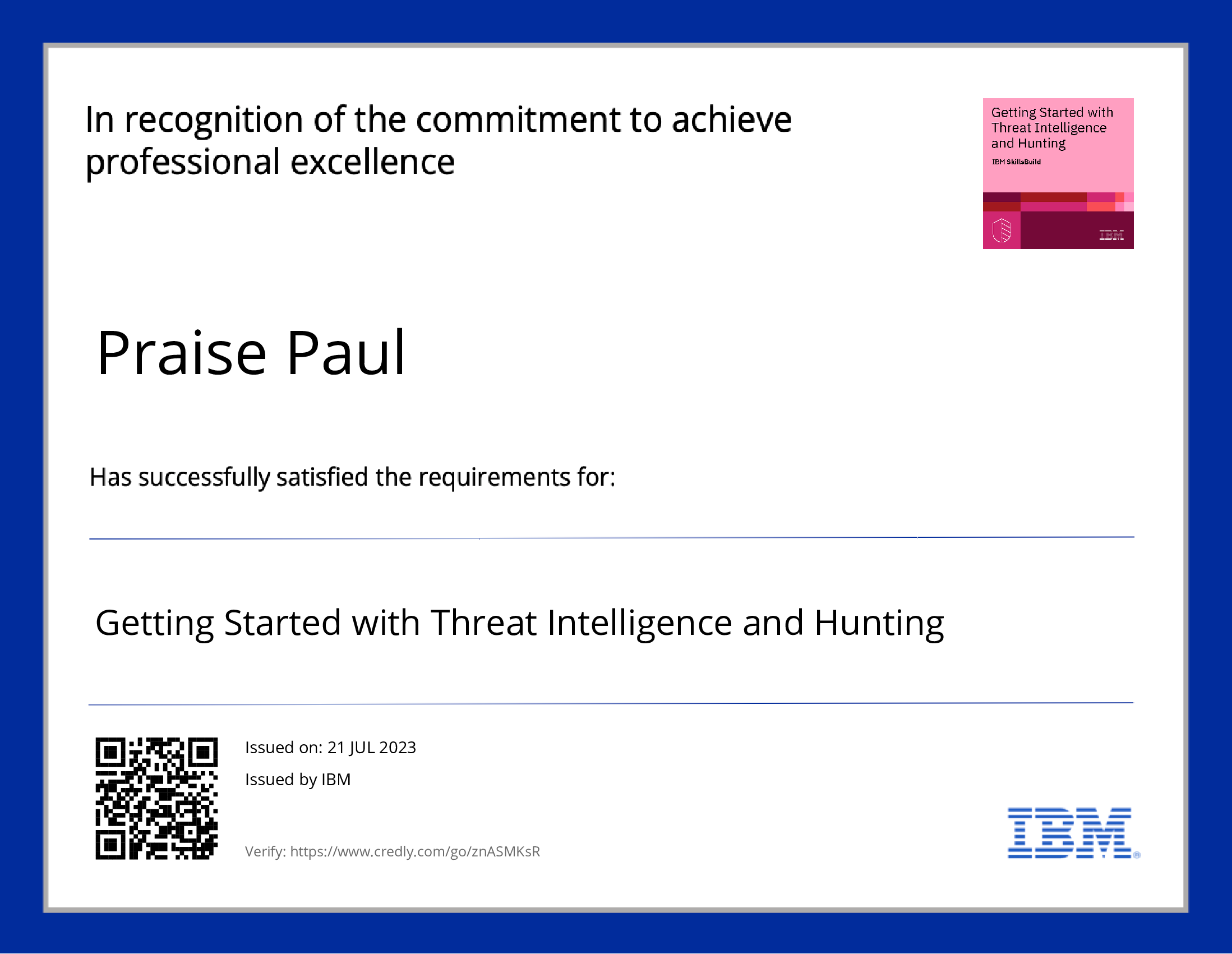 In recognition of the commitment to achieve professional excellence

Getting Started with Threat Intelligence and Hunting

IBM SkillsBuild

IBM

Praise Paul

Has successfully satisfied the requirements for:

Getting Started with Threat Intelligence and Hunting

Issued on: 21 JUL 2023

Issued by IBM

Verify: https://www.credly.com/go/znASMKsR

IBM